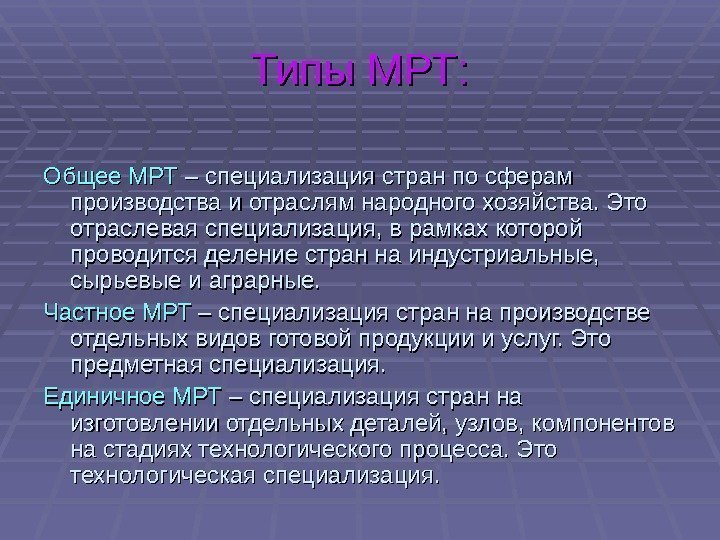 Типы МРТ:

Общее МРТ – специализация стран по сферам производства и отраслям народного хозяйства. Это отраслевая специализация, в рамках которой проводится деление стран на индустриальные, сырьевые и аграрные.

Частное МРТ – специализация стран на производстве отдельных видов готовой продукции и услуг. Это предметная специализация.

Единичное МРТ – специализация стран на изготовлении отдельных деталей, узлов, компонентов на стадиях технологического процесса. Это технологическая специализация.